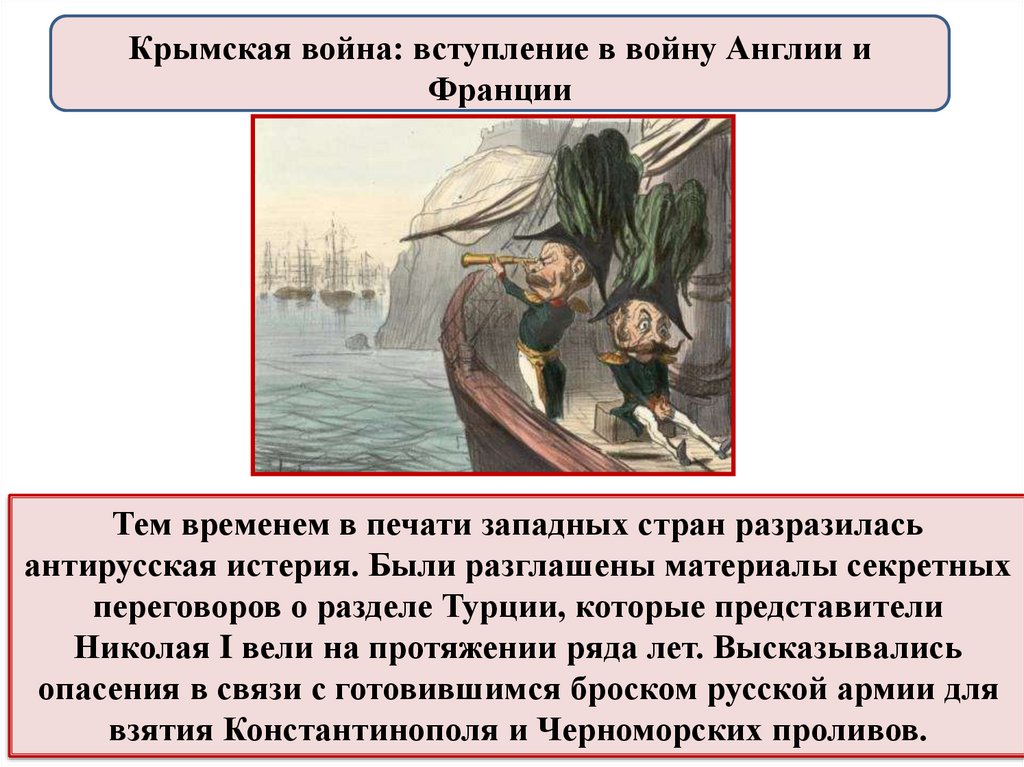 Крымская война: вступление в войну Англии и Франции

Тем временем в печати западных стран разразилась антирусская истерия. Были разглашены материалы секретных переговоров о разделе Турции, которые представители Николая I вели на протяжении ряда лет. Высказывались опасения в связи с готовившимся броском русской армии для взятия Константинополя и Черноморских проливов.